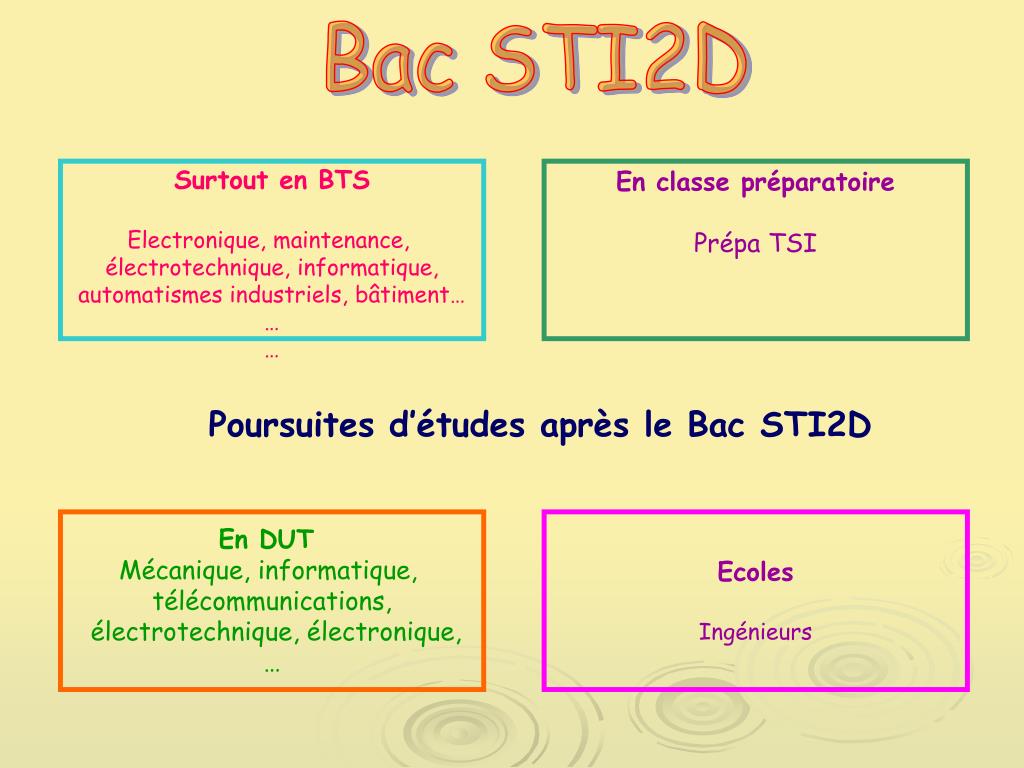 Bac STI2D

Surtout en BTS

Electronique, maintenance, électrotechnique, informatique, automatismes industriels, bâtiment…
…
…

En classe préparatoire

Prépa TSI

Poursuites d'études après le Bac STI2D

En DUT
Mécanique, informatique, télécommunications, électrotechnique, électronique,
…

Ecoles

Ingénieurs